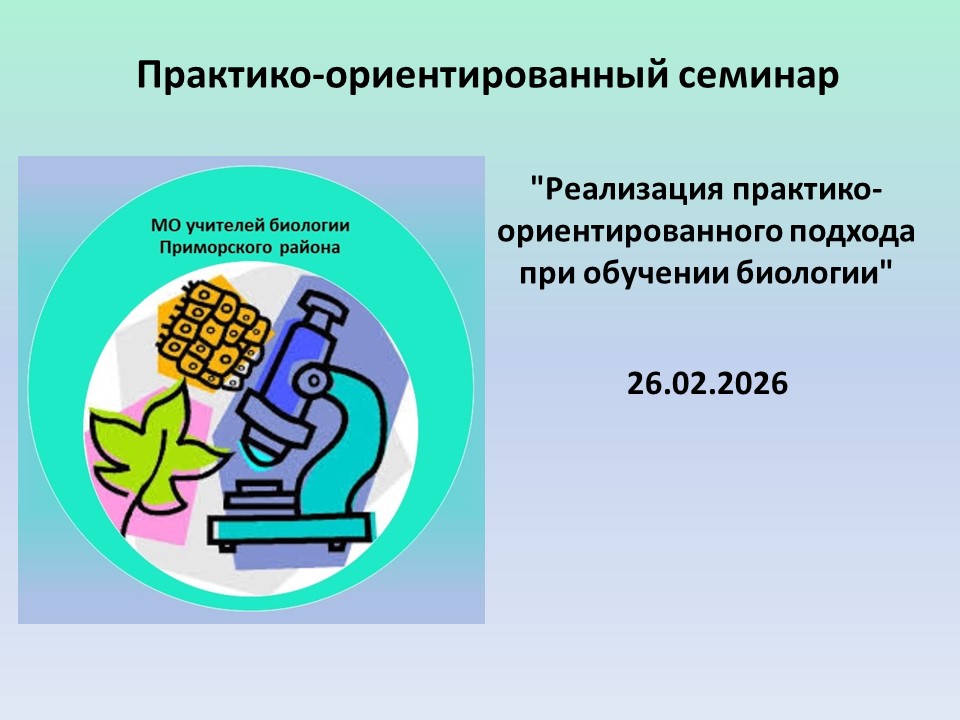 Практико-ориентированный семинар

МО учителей биологии
Приморского района

"Реализация практико-ориентированного подхода при обучении биологии"

26.02.2026